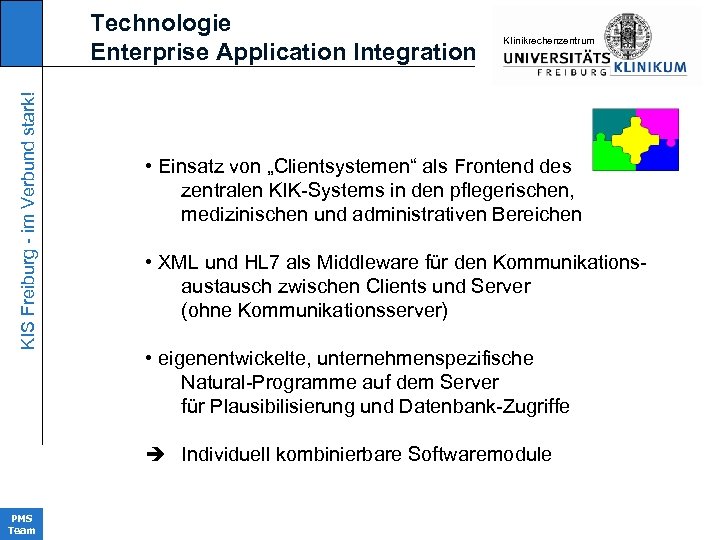 Technologie
Enterprise Application Integration

Klinikrechenzentrum
UNIVERSITÄTS KLINIKUM
FREIBURG

KIS Freiburg - im Verbund stark!

• Einsatz von „Clientsystemen“ als Frontend des zentralen KIK-Systems in den pflegerischen, medizinischen und administrativen Bereichen

• XML und HL7 als Middleware für den Kommunikationsaustausch zwischen Clients und Server (ohne Kommunikationsserver)

• eigenentwickelte, unternehmenspezifische Natural-Programme auf dem Server für Plausibilisierung und Datenbank-Zugriffe

➔ Individuell kombinierbare Softwaremodule

PMS Team